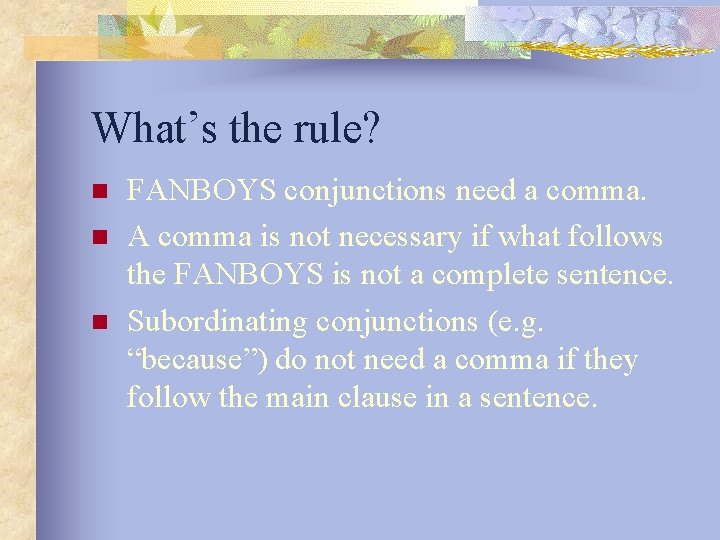 What’s the rule?

FANBOYS conjunctions need a comma.

A comma is not necessary if what follows the FANBOYS is not a complete sentence.

Subordinating conjunctions (e.g. “because”) do not need a comma if they follow the main clause in a sentence.